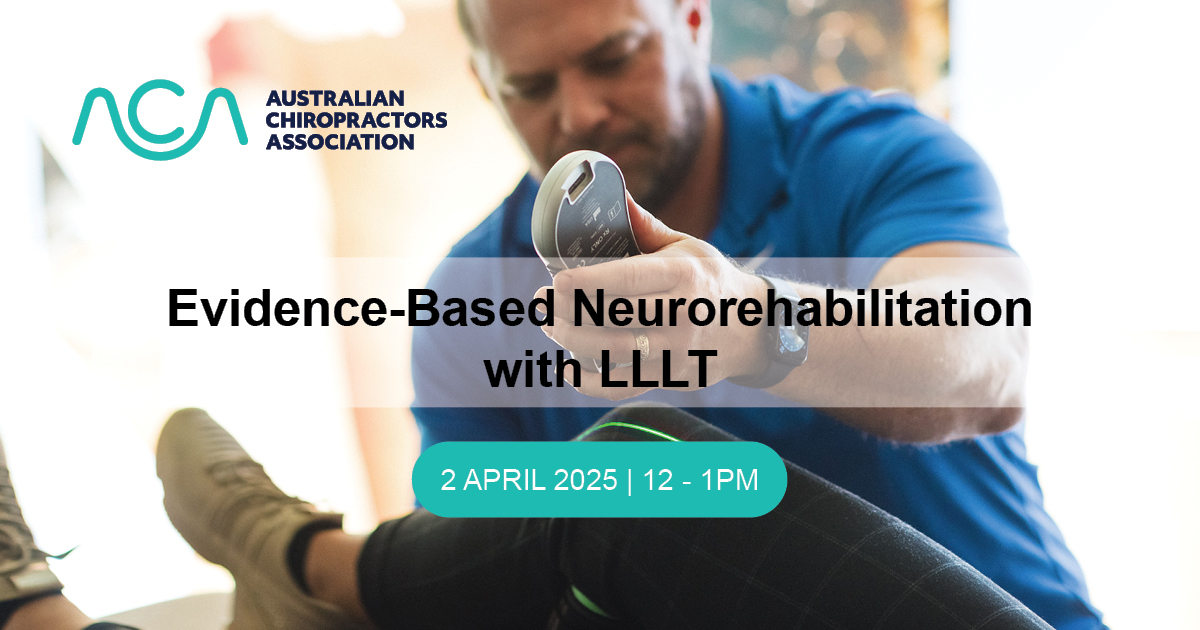 ACA AUSTRALIAN CHIROPRACTORS ASSOCIATION

Evidence-Based Neurorehabilitation with LLLT

2 APRIL 2025 | 12 - 1PM